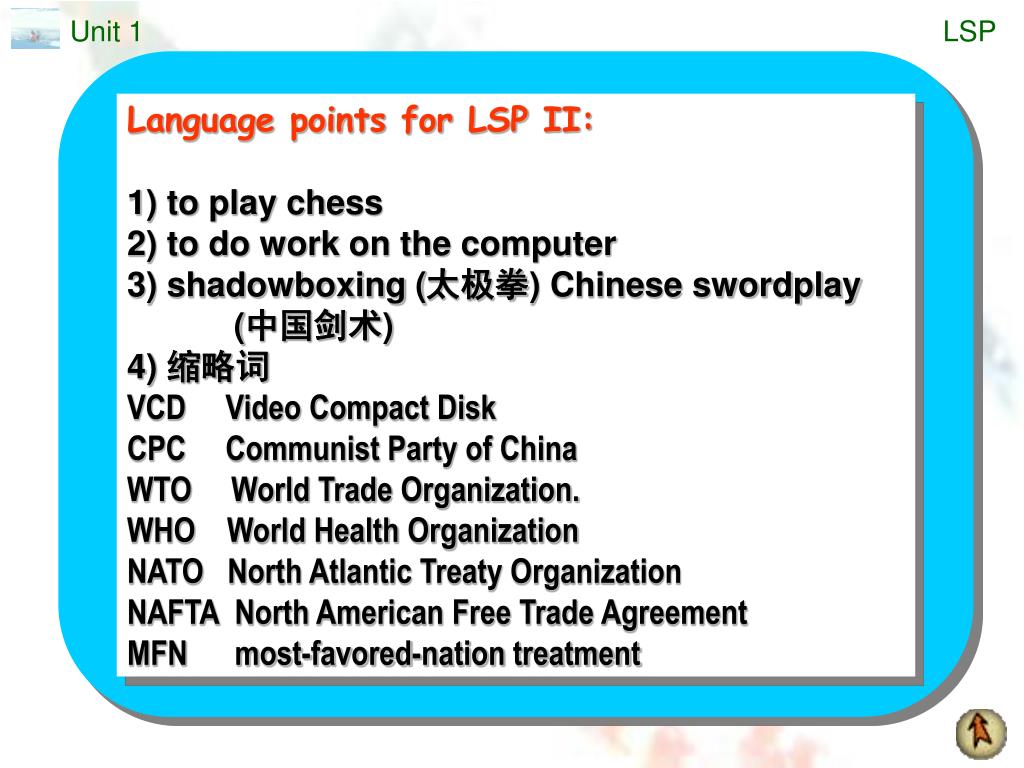 Unit 1

LSP

Language points for LSP II:

1) to play chess
2) to do work on the computer
3) shadowboxing (太极拳) Chinese swordplay (中国剑术)
4) 缩略词
VCD Video Compact Disk
CPC Communist Party of China
WTO World Trade Organization.
WHO World Health Organization
NATO North Atlantic Treaty Organization
NAFTA North American Free Trade Agreement
MFN most-favored-nation treatment